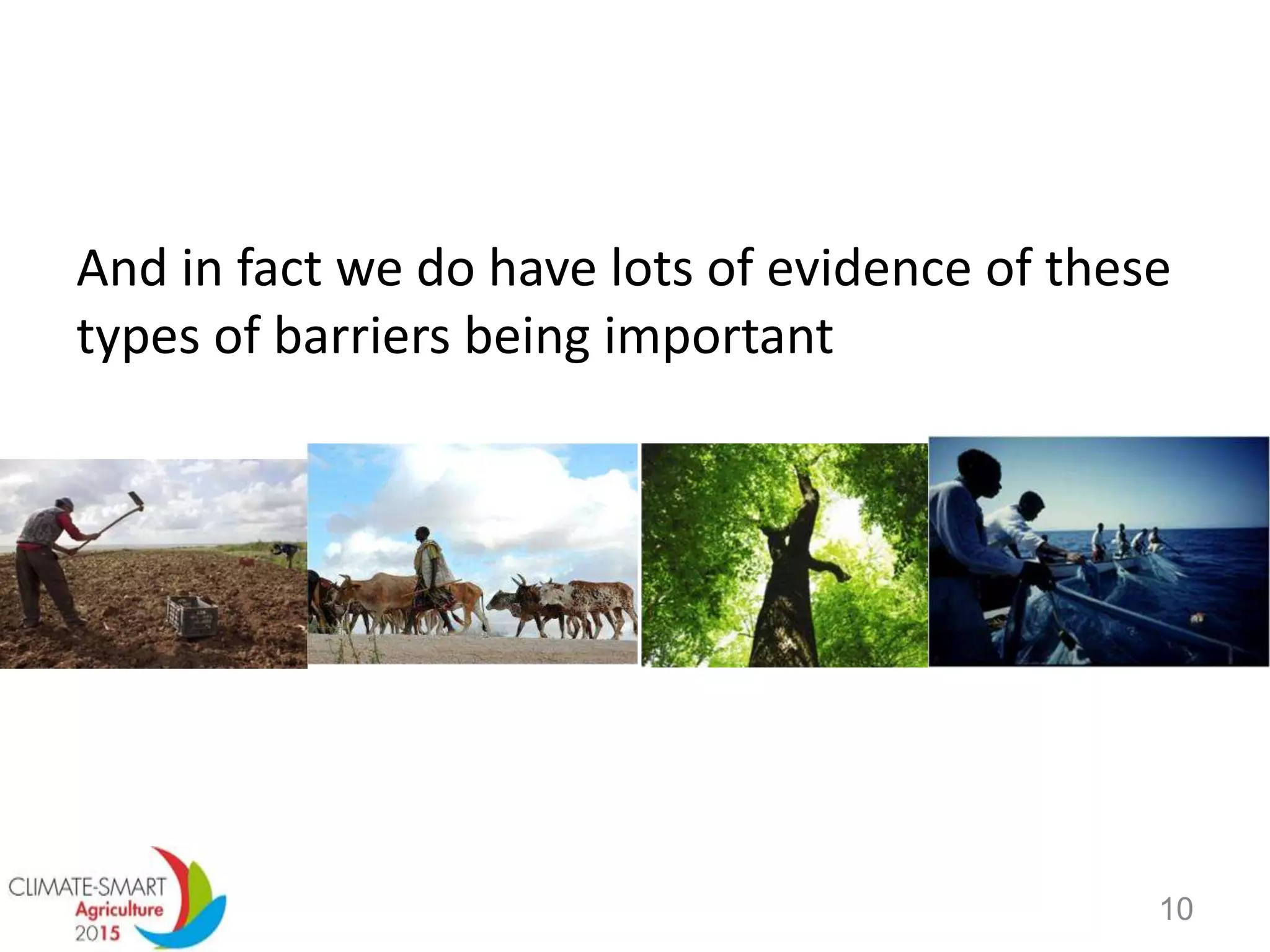 And in fact we do have lots of evidence of these types of barriers being important

CLIMATE-SMART
Agriculture
2015

10